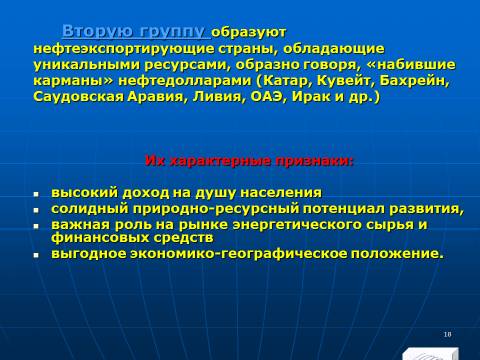 Вторую группу образуют нефтеэкспортирующие страны, обладающие уникальными ресурсами, образно говоря, «набившие карманы» нефтедолларами (Катар, Кувейт, Бахрейн, Саудовская Аравия, Ливия, ОАЭ, Ирак и др.)

Их характерные признаки:

- высокий доход на душу населения
- солидный природно-ресурсный потенциал развития,
- важная роль на рынке энергетического сырья и финансовых средств
- выгодное экономико-географическое положение.

18